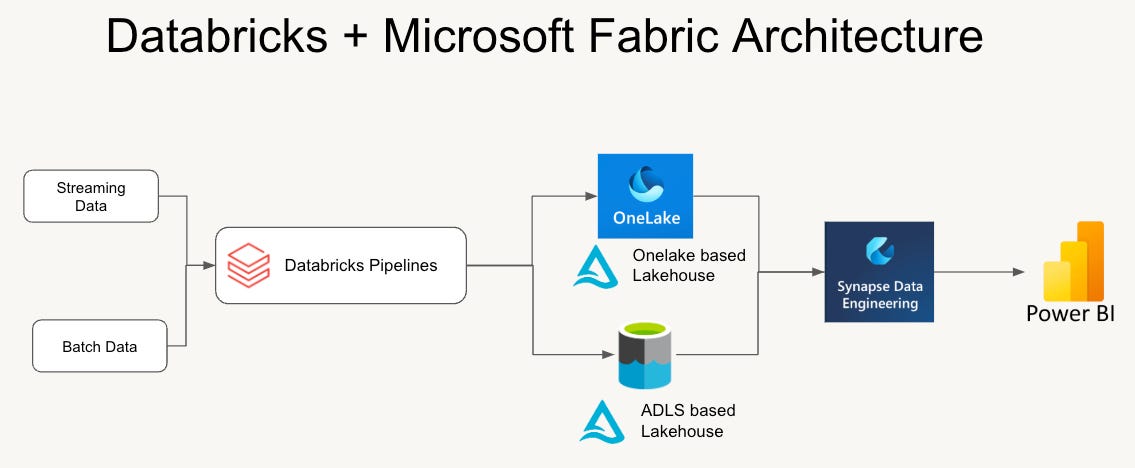 Databricks + Microsoft Fabric Architecture

Streaming Data

Batch Data

Databricks Pipelines

OneLake

Onelake based Lakehouse

ADLS based Lakehouse

Synapse Data Engineering

Power BI